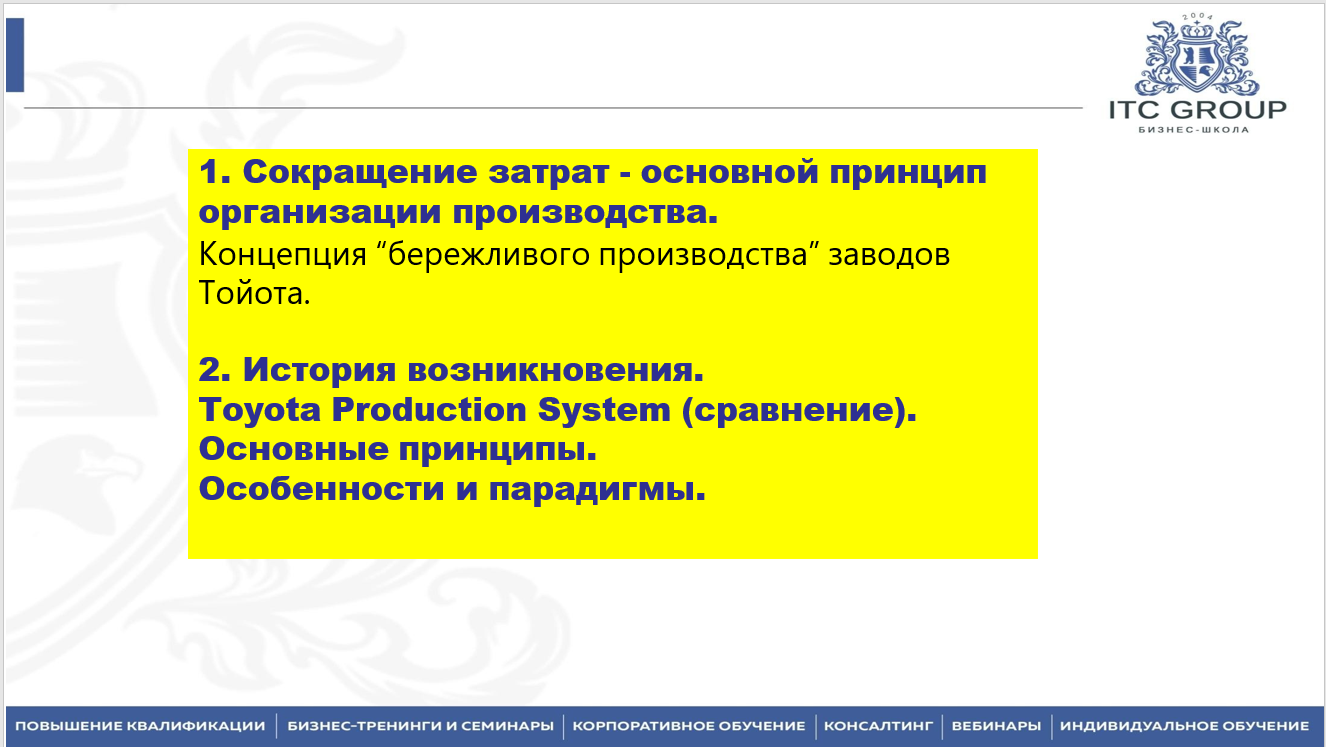 2004
ITC GROUP
БИЗНЕС-ШКОЛА

1. Сокращение затрат - основной принцип организации производства.
Концепция “бережливого производства” заводов Тойота.

2. История возникновения.
Toyota Production System (сравнение).
Основные принципы.
Особенности и парадигмы.

ПОВЫШЕНИЕ КВАЛИФИКАЦИИ | БИЗНЕС-ТРЕНИНГИ И СЕМИНАРЫ | КОРПОРАТИВНОЕ ОБУЧЕНИЕ | КОНСАЛТИНГ | ВЕБИНАРЫ | ИНДИВИДУАЛЬНОЕ ОБУЧЕНИЕ